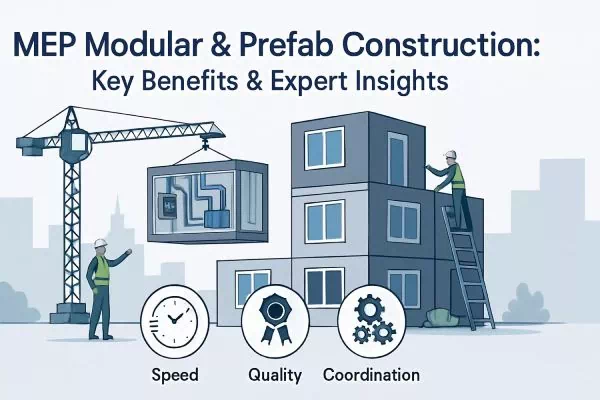 MEP Modular & Prefab Construction:
Key Benefits & Expert Insights

Speed

Quality

Coordination